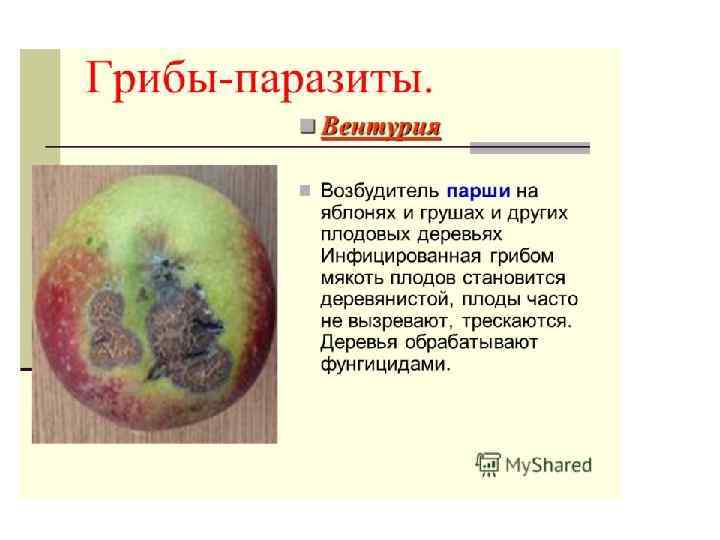 Грибы-паразиты.

Вентурия

Возбудитель парши на яблонях и грушах и других плодовых деревьях Инфицированная грибом мякоть плодов становится деревянистой, плоды часто не вызревают, трескаются. Деревья обрабатывают фунгицидами.

MyShared